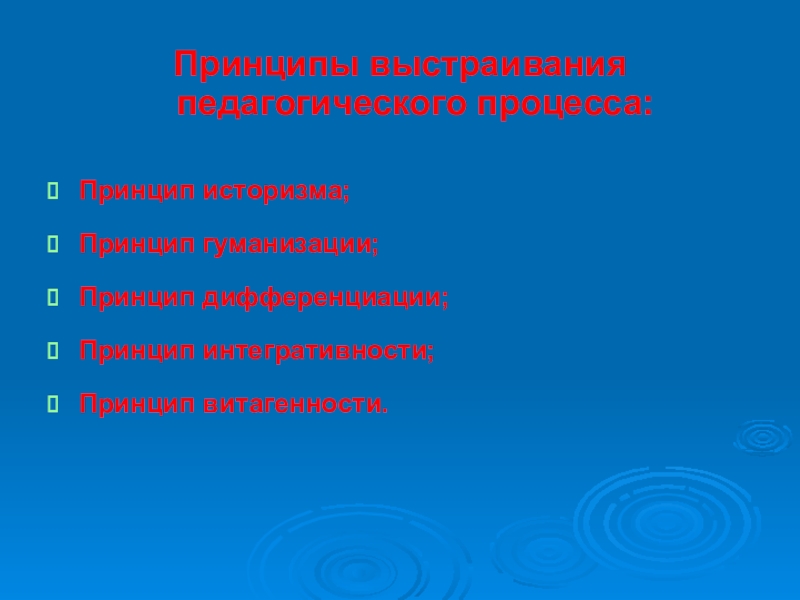 Принципы выстраивания педагогического процесса:

Принцип историзма;

Принцип гуманизации;

Принцип дифференциации;

Принцип интегративности;

Принцип витагенности.